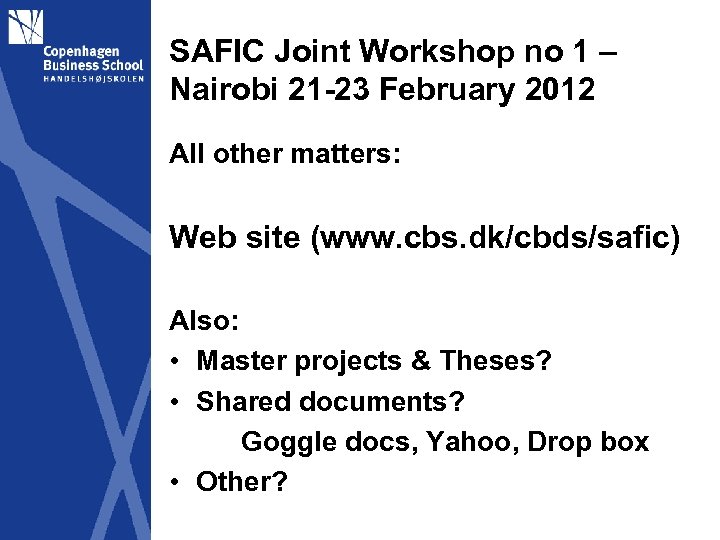 Copenhagen Business School
HANDELSHØJSKOLEN

SAFIC Joint Workshop no 1 – Nairobi 21-23 February 2012

All other matters:

Web site (www.cbs.dk/cbds/safic)

Also:
• Master projects & Theses?
• Shared documents?
Goggle docs, Yahoo, Drop box
• Other?